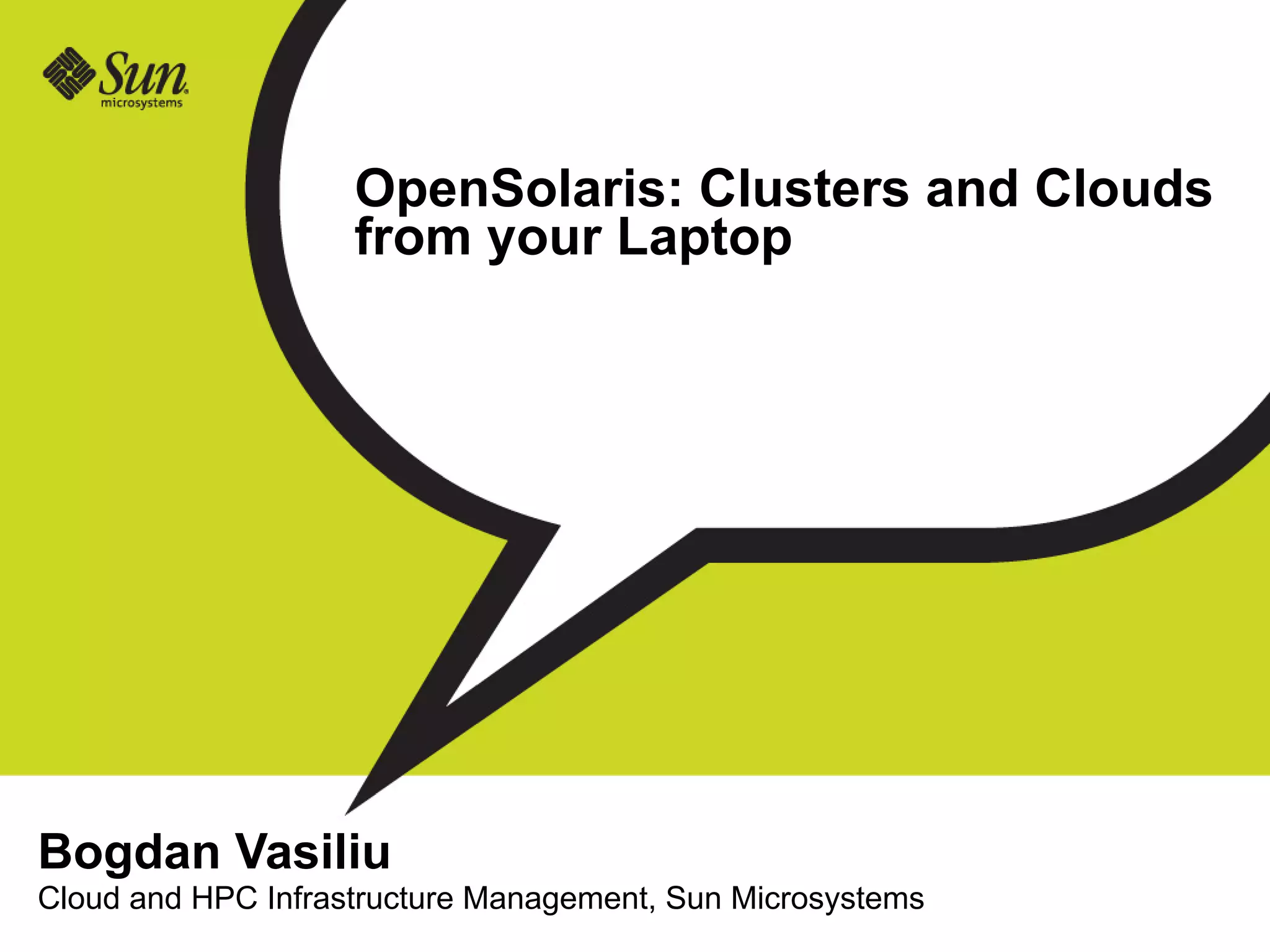 Sun microsystems

OpenSolaris: Clusters and Clouds from your Laptop

Bogdan Vasiliu

Cloud and HPC Infrastructure Management, Sun Microsystems